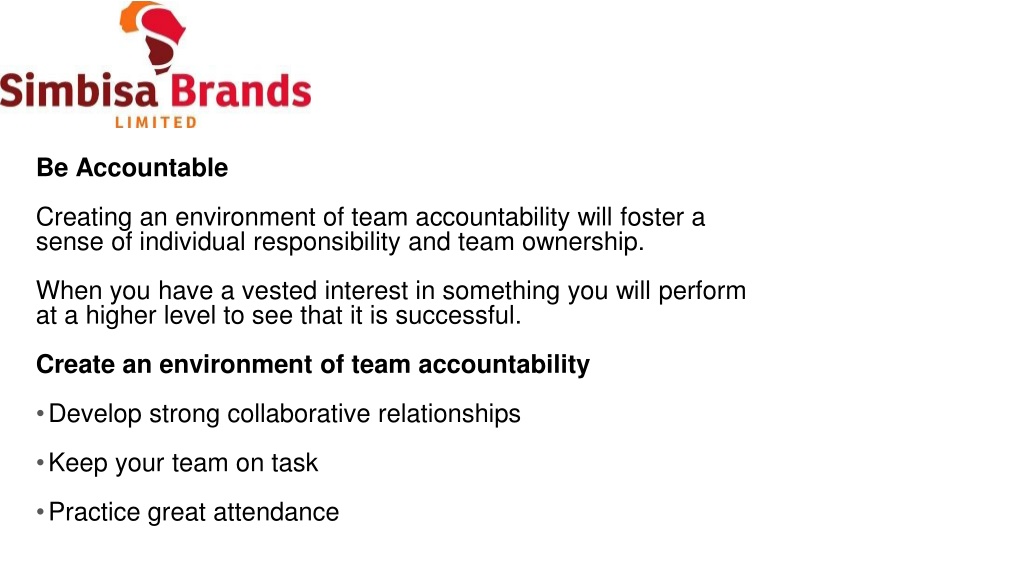 Simbisa Brands
LIMITED

Be Accountable

Creating an environment of team accountability will foster a sense of individual responsibility and team ownership.

When you have a vested interest in something you will perform at a higher level to see that it is successful.

Create an environment of team accountability

• Develop strong collaborative relationships

• Keep your team on task

• Practice great attendance